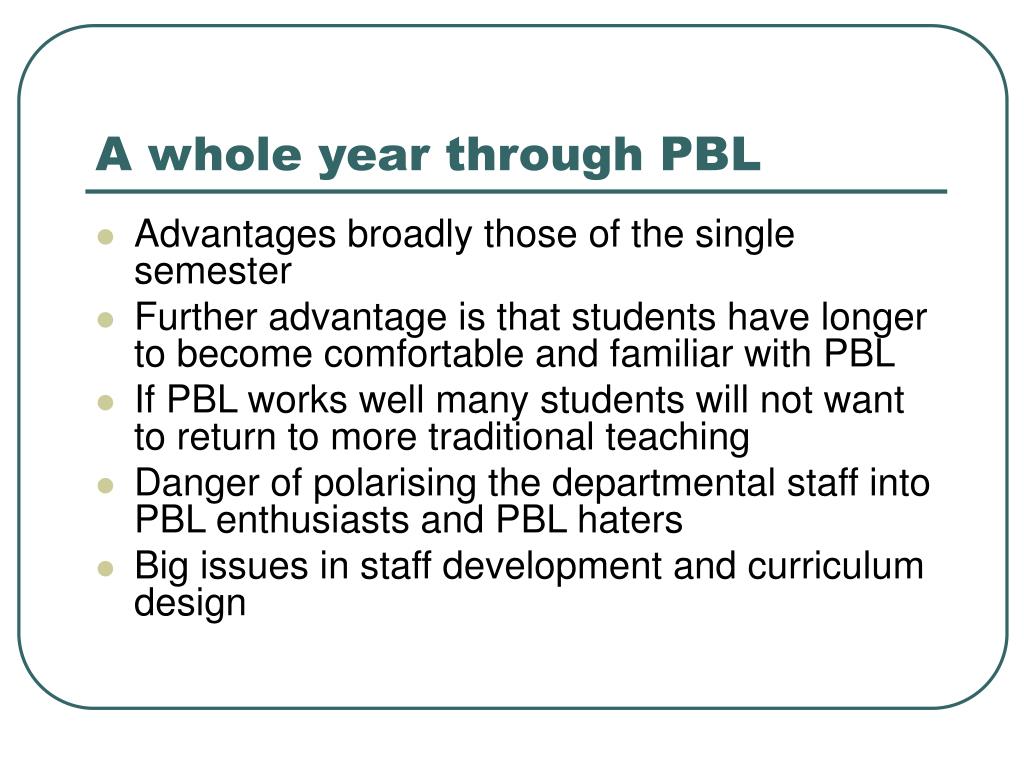 A whole year through PBL

- Advantages broadly those of the single semester
- Further advantage is that students have longer to become comfortable and familiar with PBL
- If PBL works well many students will not want to return to more traditional teaching
- Danger of polarising the departmental staff into PBL enthusiasts and PBL haters
- Big issues in staff development and curriculum design